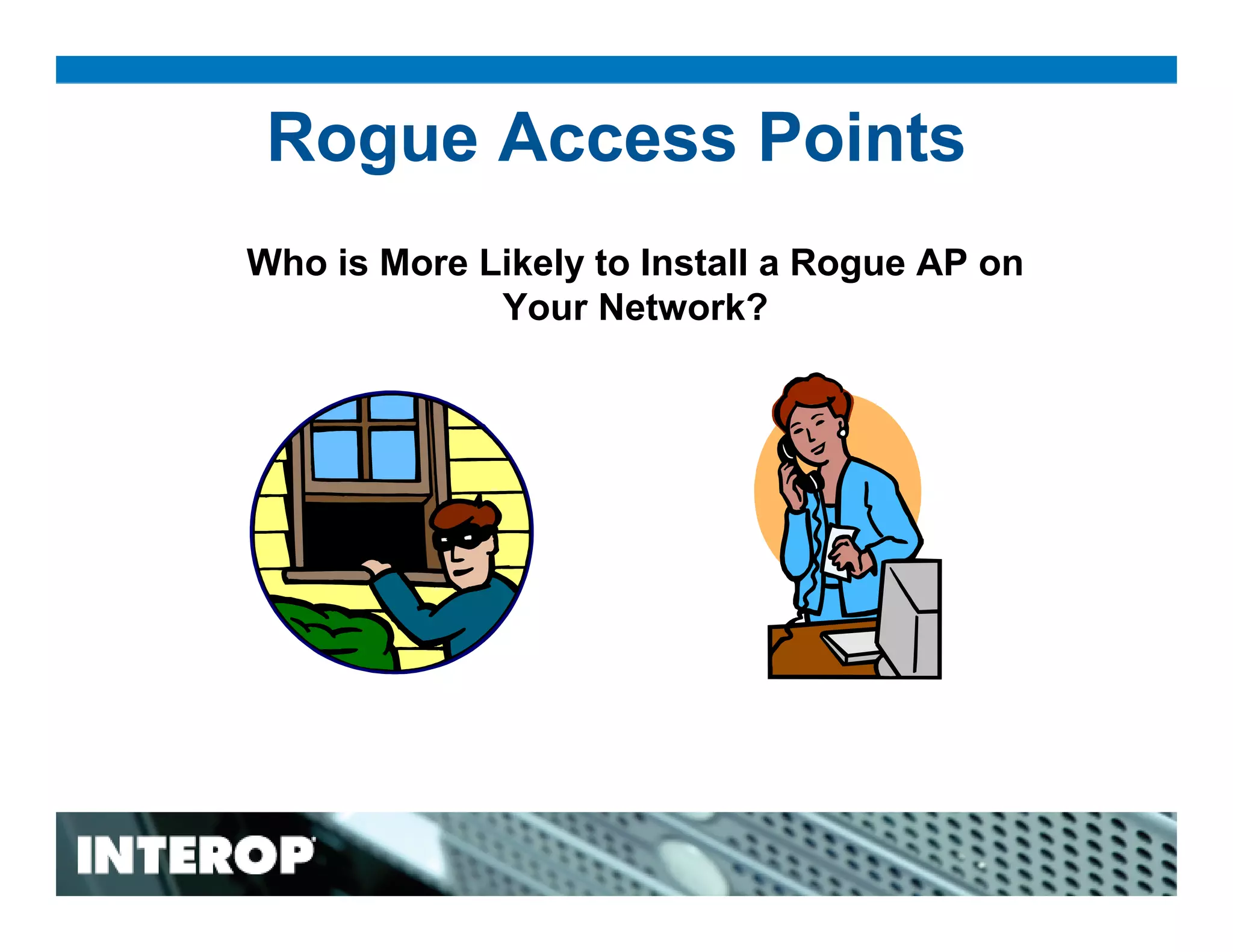 Rogue Access Points

Who is More Likely to Install a Rogue AP on Your Network?

INTEROP